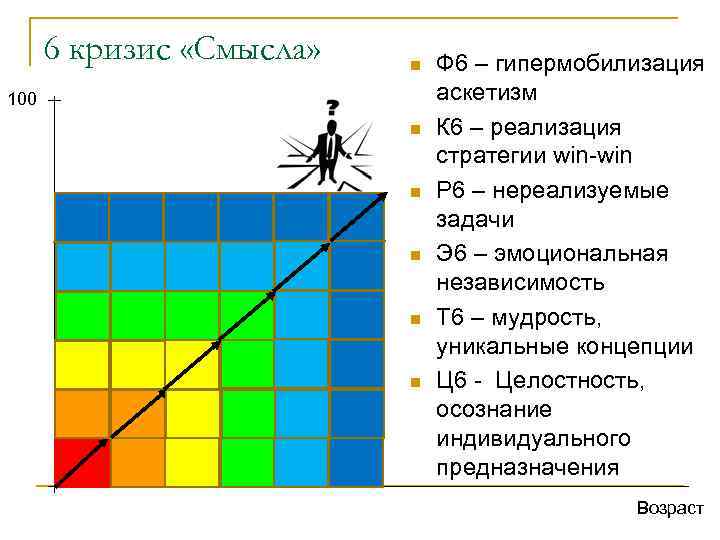 6 кризис «Смысла»

100

?

Ф6 – гипермобилизация аскетизм

К6 – реализация стратегии win-win

Р6 – нереализуемые задачи

Э6 – эмоциональная независимость

Т6 – мудрость, уникальные концепции

Ц6 - Целостность, осознание индивидуального предназначения

Возраст